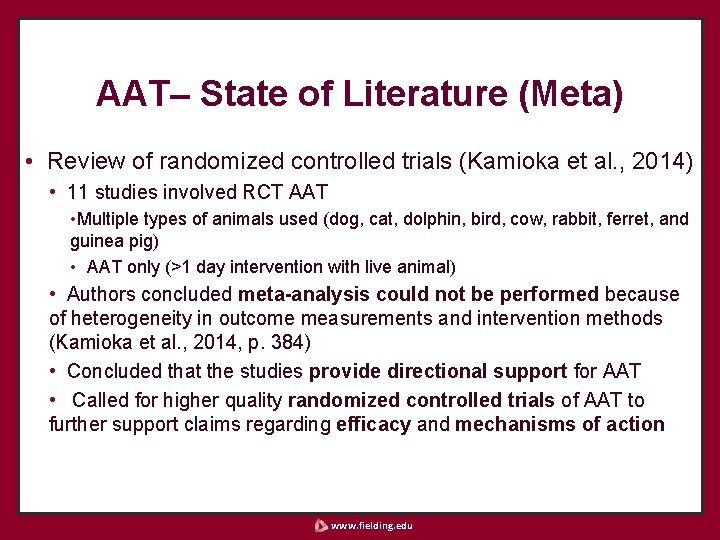 AAT– State of Literature (Meta)

• Review of randomized controlled trials (Kamioka et al., 2014)

• 11 studies involved RCT AAT

•Multiple types of animals used (dog, cat, dolphin, bird, cow, rabbit, ferret, and guinea pig)

• AAT only (>1 day intervention with live animal)

• Authors concluded meta-analysis could not be performed because of heterogeneity in outcome measurements and intervention methods (Kamioka et al., 2014, p. 384)

• Concluded that the studies provide directional support for AAT

• Called for higher quality randomized controlled trials of AAT to further support claims regarding efficacy and mechanisms of action

www.fielding.edu